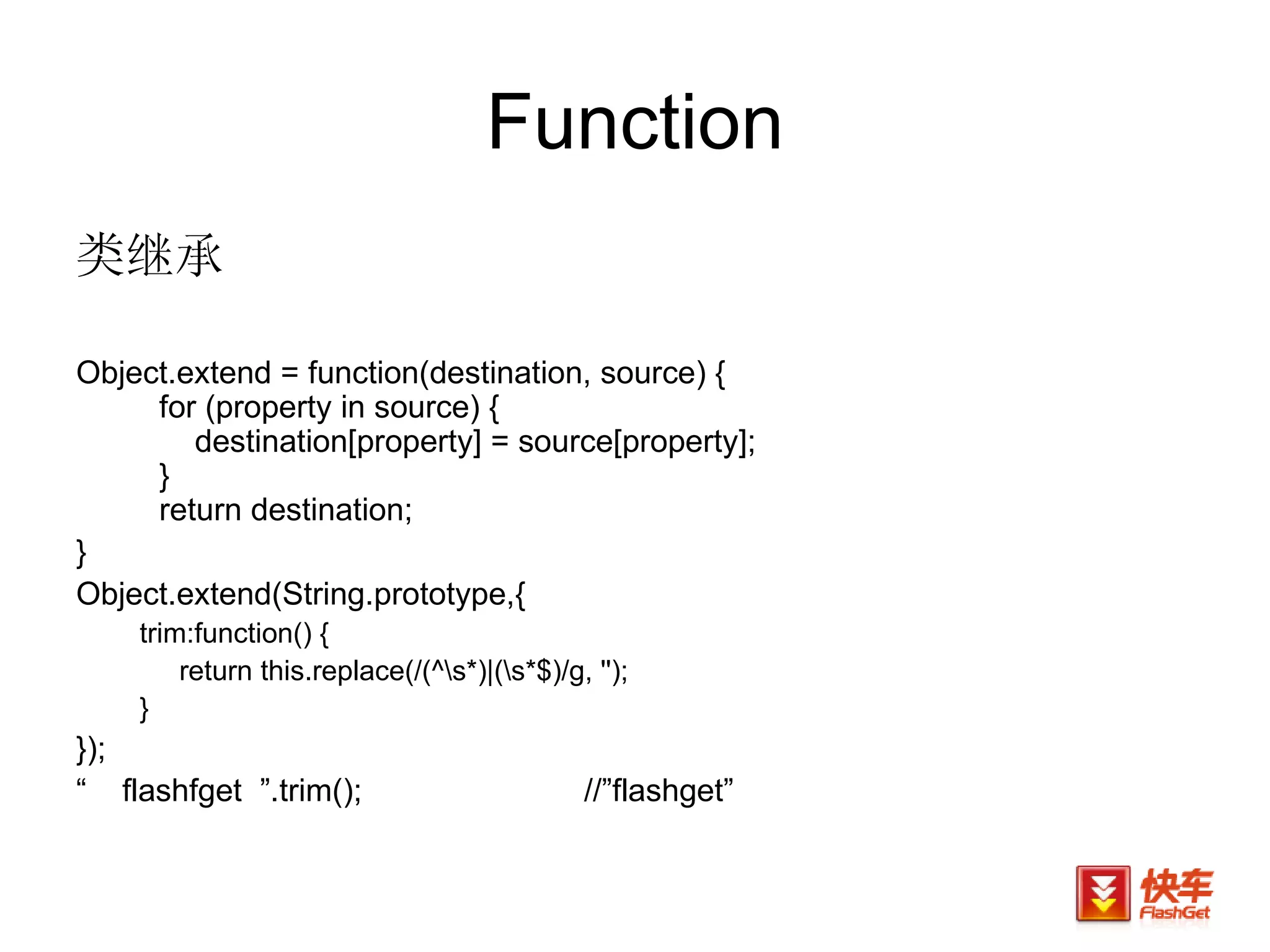 Function

类继承

Object.extend = function(destination, source) {
for (property in source) {
destination[property] = source[property];
}
return destination;
}
Object.extend(String.prototype,{
trim:function() {
return this.replace(/(^\s*)|(\s*$)/g, '');
}
});
“ flashfget ”.trim(); //”flashget”

快车
FlashGet